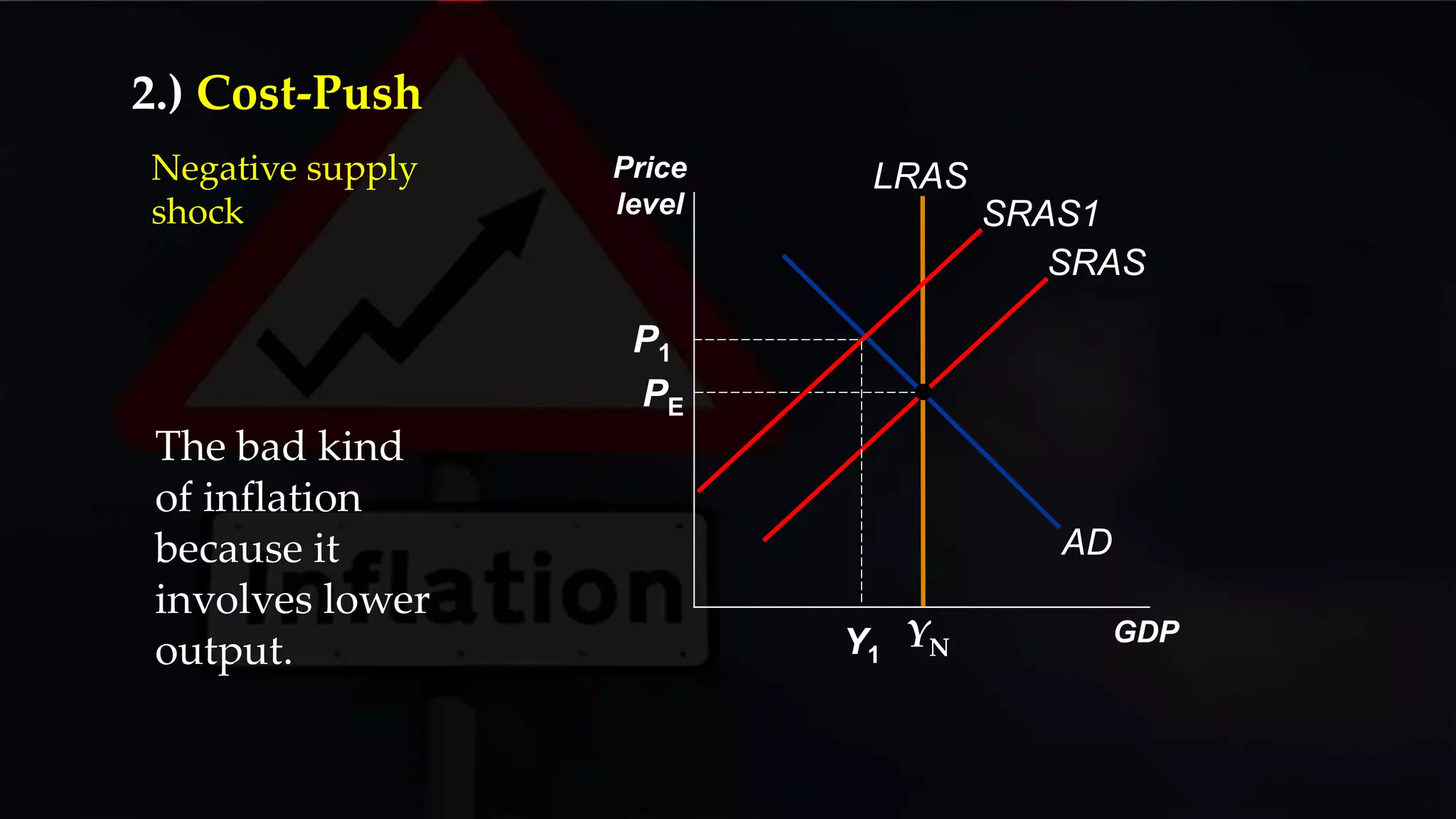 2.) Cost-Push

Negative supply shock

The bad kind of inflation because it involves lower output.

Inflation

Price level

LRAS

SRAS1

SRAS

$P_1$

$P_E$

AD

$Y_1$

$Y_N$

GDP